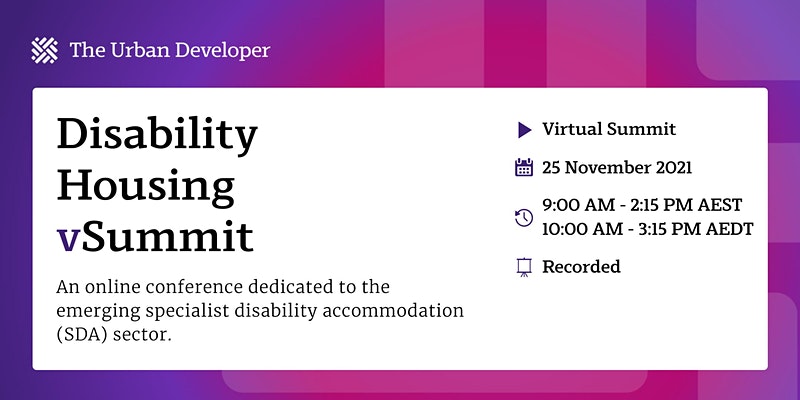 The Urban Developer

Disability Housing vSummit

An online conference dedicated to the emerging specialist disability accommodation (SDA) sector.

Virtual Summit

25 November 2021

9:00 AM - 2:15 PM AEST
10:00 AM - 3:15 PM AEDT

Recorded